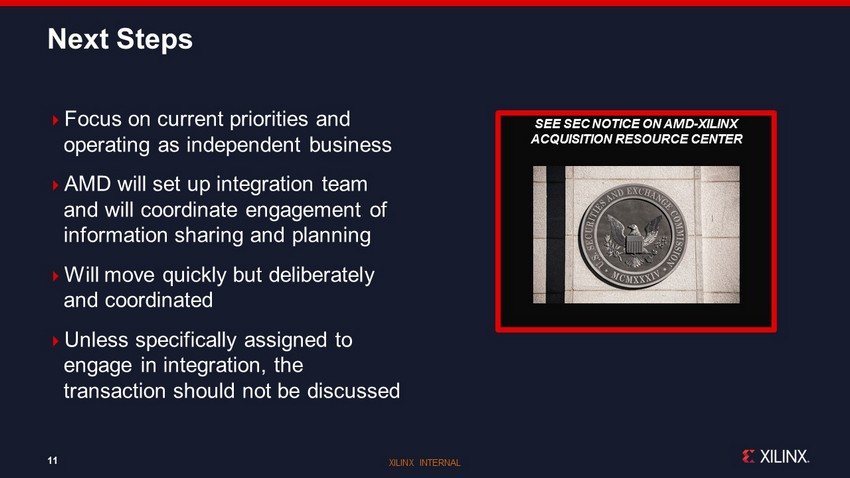 Next Steps

Focus on current priorities and operating as independent business

AMD will set up integration team and will coordinate engagement of information sharing and planning

Will move quickly but deliberately and coordinated

Unless specifically assigned to engage in integration, the transaction should not be discussed

SEE SEC NOTICE ON AMD-XILINX ACQUISITION RESOURCE CENTER

U.S. SECURITIES AND EXCHANGE COMMISSION

MCMXXXIV

11

XILINX INTERNAL

XILINX.